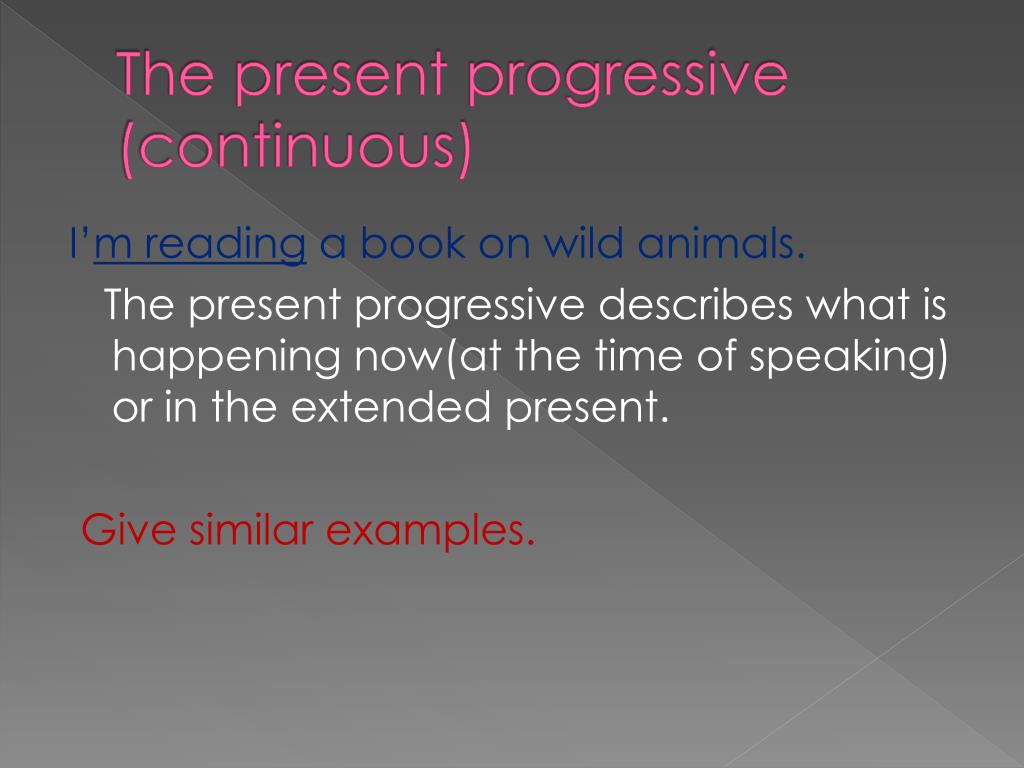 The present progressive (continuous)

I'm reading a book on wild animals.

The present progressive describes what is happening now(at the time of speaking) or in the extended present.

Give similar examples.